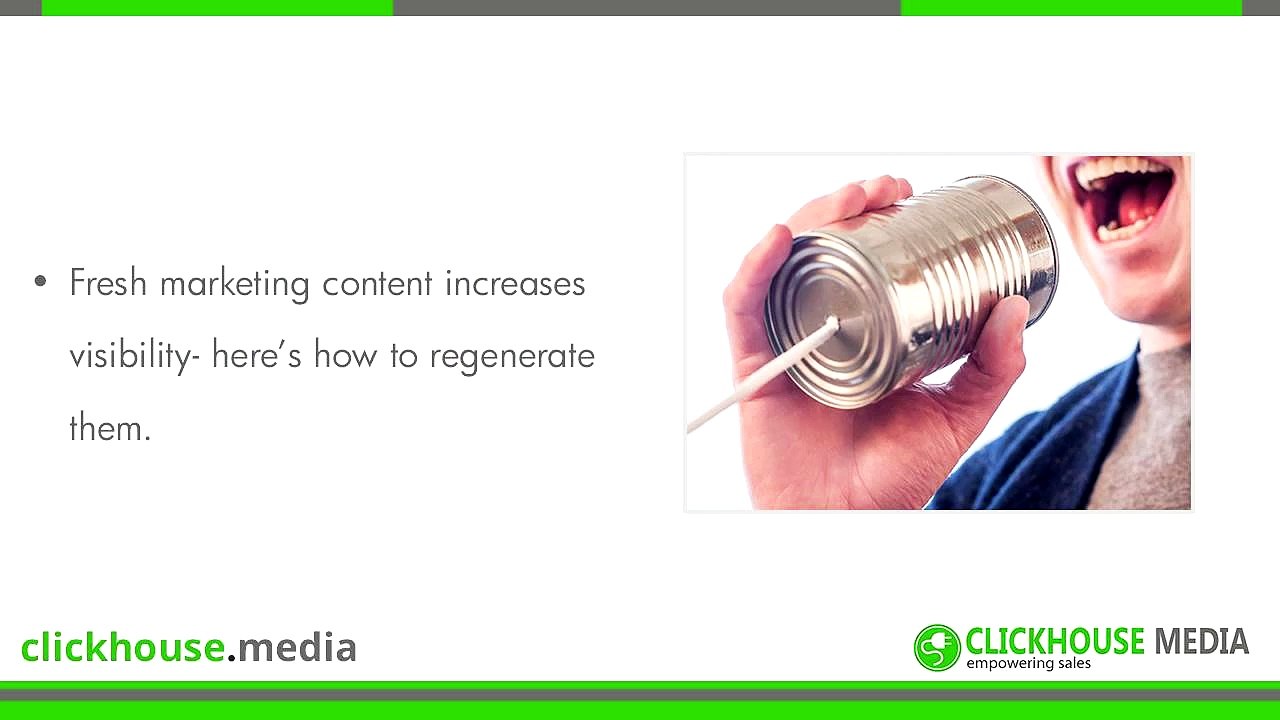 • Fresh marketing content increases visibility- here's how to regenerate them.

clickhouse.media

CLICKHOUSE MEDIA
empowering sales